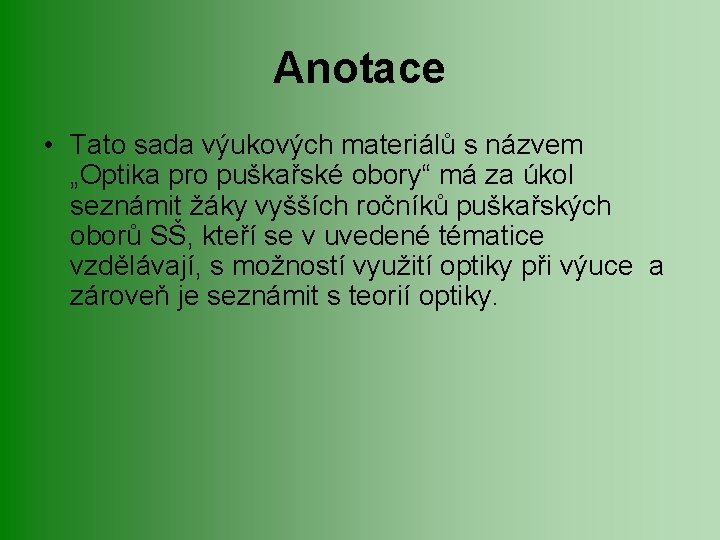 Anotace

• Tato sada výukových materiálů s názvem „Optika pro puškařské obory“ má za úkol seznámit žáky vyšších ročníků puškařských oborů SŠ, kteří se v uvedené tématice vzdělávají, s možností využití optiky při výuce a zároveň je seznámit s teorií optiky.